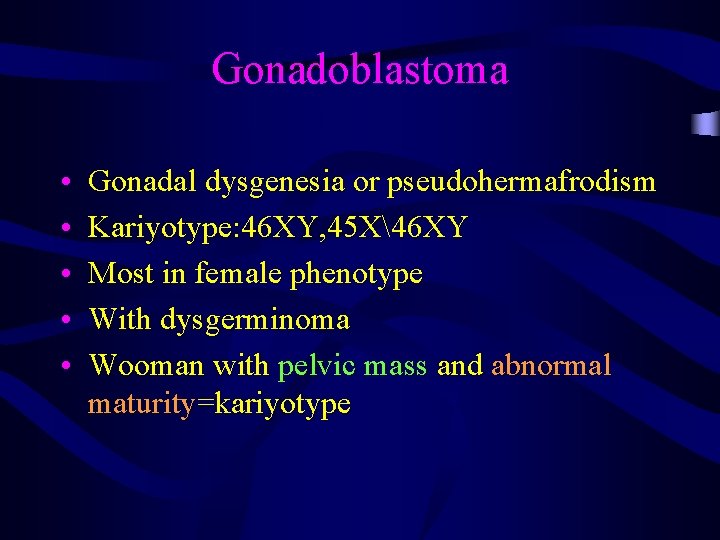 Gonadoblastoma

• Gonadal dysgenesia or pseudohermafrodism
• Kariyotype:46XY,45X\46XY
• Most in female phenotype
• With dysgerminoma
• Wooman with pelvic mass and abnormal maturity=kariyotype